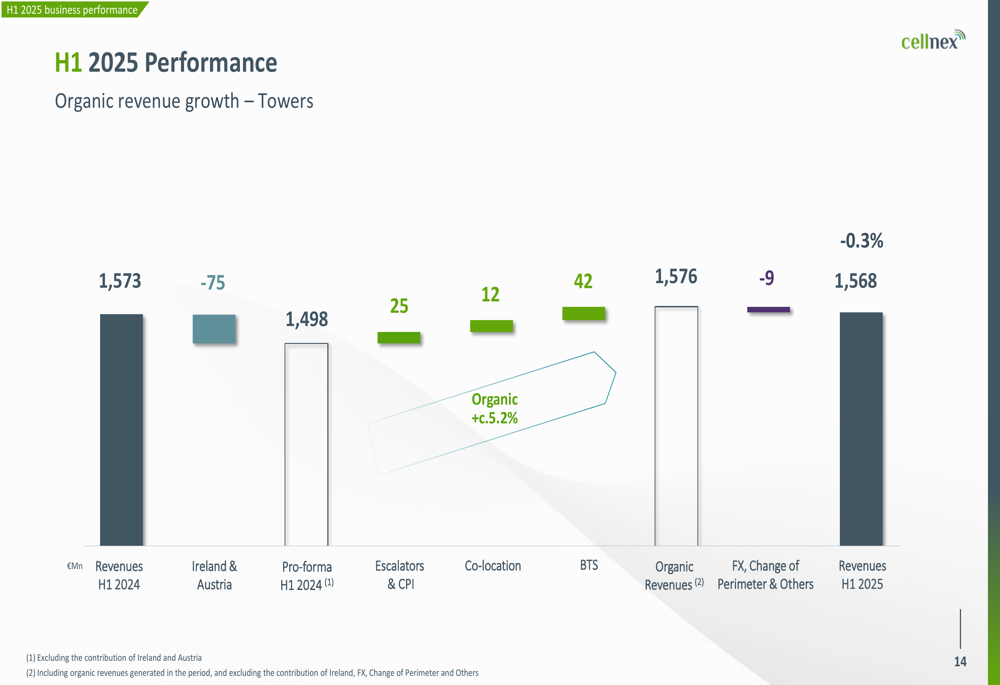 H1 2025 business performance

cellnex

H1 2025 Performance

Organic revenue growth – Towers

-0.3%

1,573 -75 1,498 25 12 42 1,576 -9 1,568

Organic +c.5.2%

€Mn

Revenues H1 2024

Ireland & Austria

Pro-forma H1 2024 (1)

Escalators & CPI

Co-location

BTS

Organic Revenues (2)

FX, Change of Perimeter & Others

Revenues H1 2025

(1) Excluding the contribution of Ireland and Austria

(2) Including organic revenues generated in the period, and excluding the contribution of Ireland, FX, Change of Perimeter and Others

14